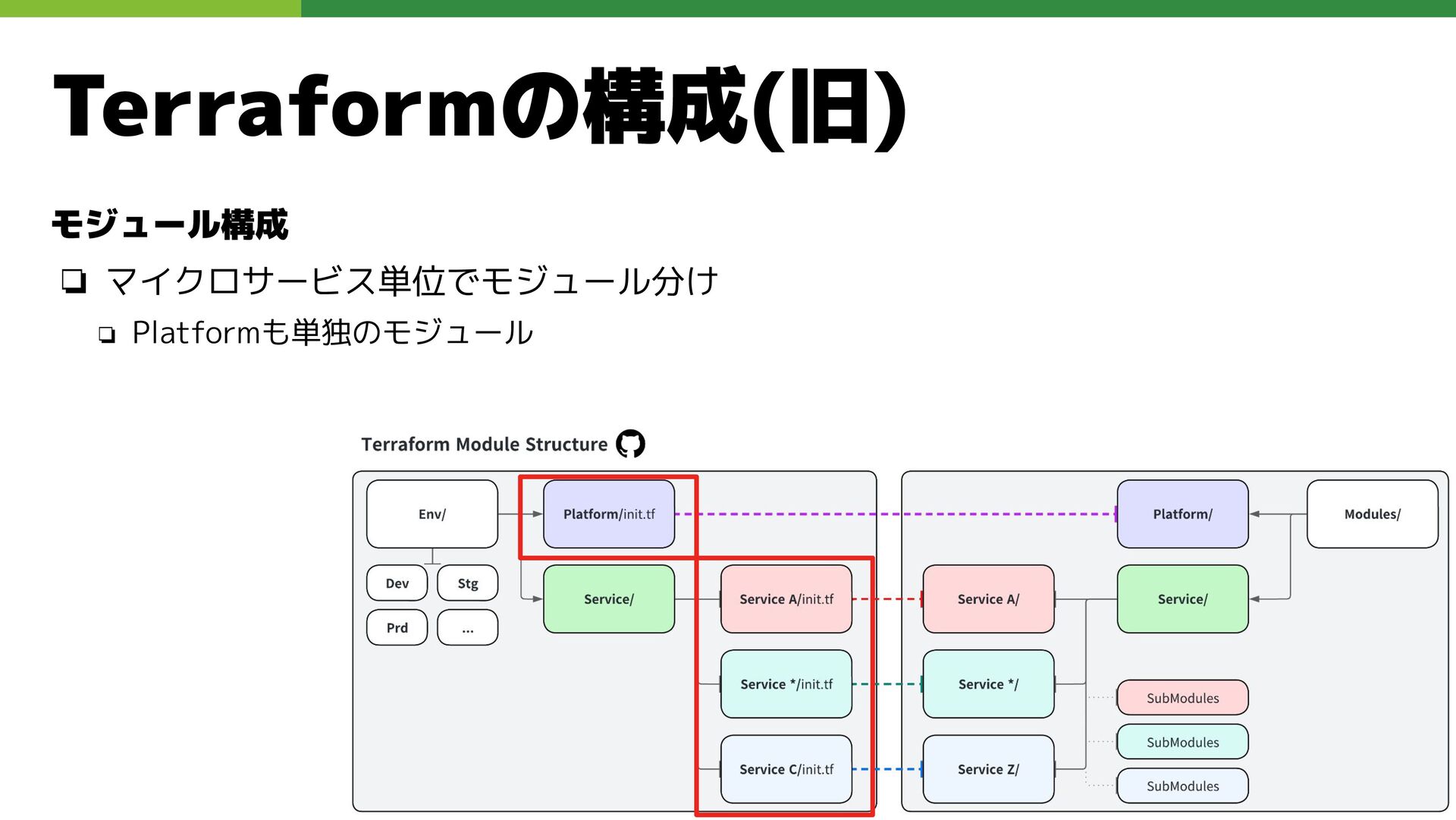 Terraformの構成(旧)

モジュール構成

❏ マイクロサービス単位でモジュール分け

❏ Platformも単独のモジュール

Terraform Module Structure

Env/

Dev

Stg

Prd

...

Platform/init.tf

Service/

Service A/init.tf

Service */init.tf

Service C/init.tf

Service A/

Service */

Service Z/

Platform/

Service/

SubModules

SubModules

SubModules

Modules/